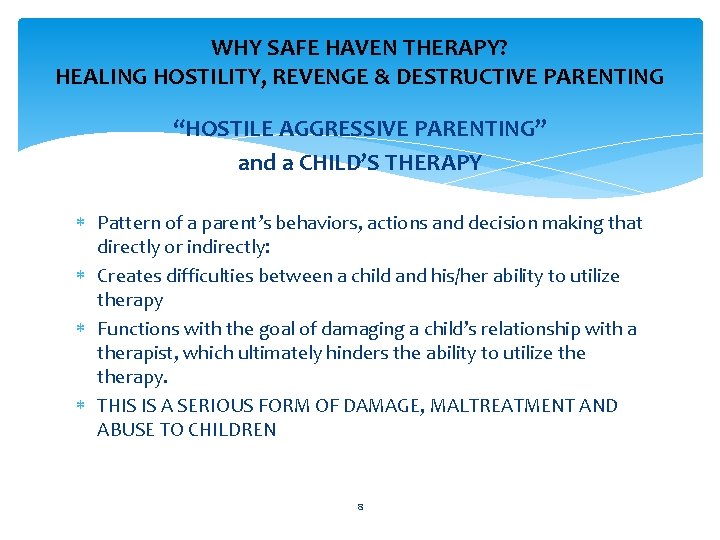 WHY SAFE HAVEN THERAPY?
HEALING HOSTILITY, REVENGE & DESTRUCTIVE PARENTING

"HOSTILE AGGRESSIVE PARENTING"
and a CHILD'S THERAPY

* Pattern of a parent's behaviors, actions and decision making that directly or indirectly:
* Creates difficulties between a child and his/her ability to utilize therapy
* Functions with the goal of damaging a child's relationship with a therapist, which ultimately hinders the ability to utilize the therapy.
* THIS IS A SERIOUS FORM OF DAMAGE, MALTREATMENT AND ABUSE TO CHILDREN

8